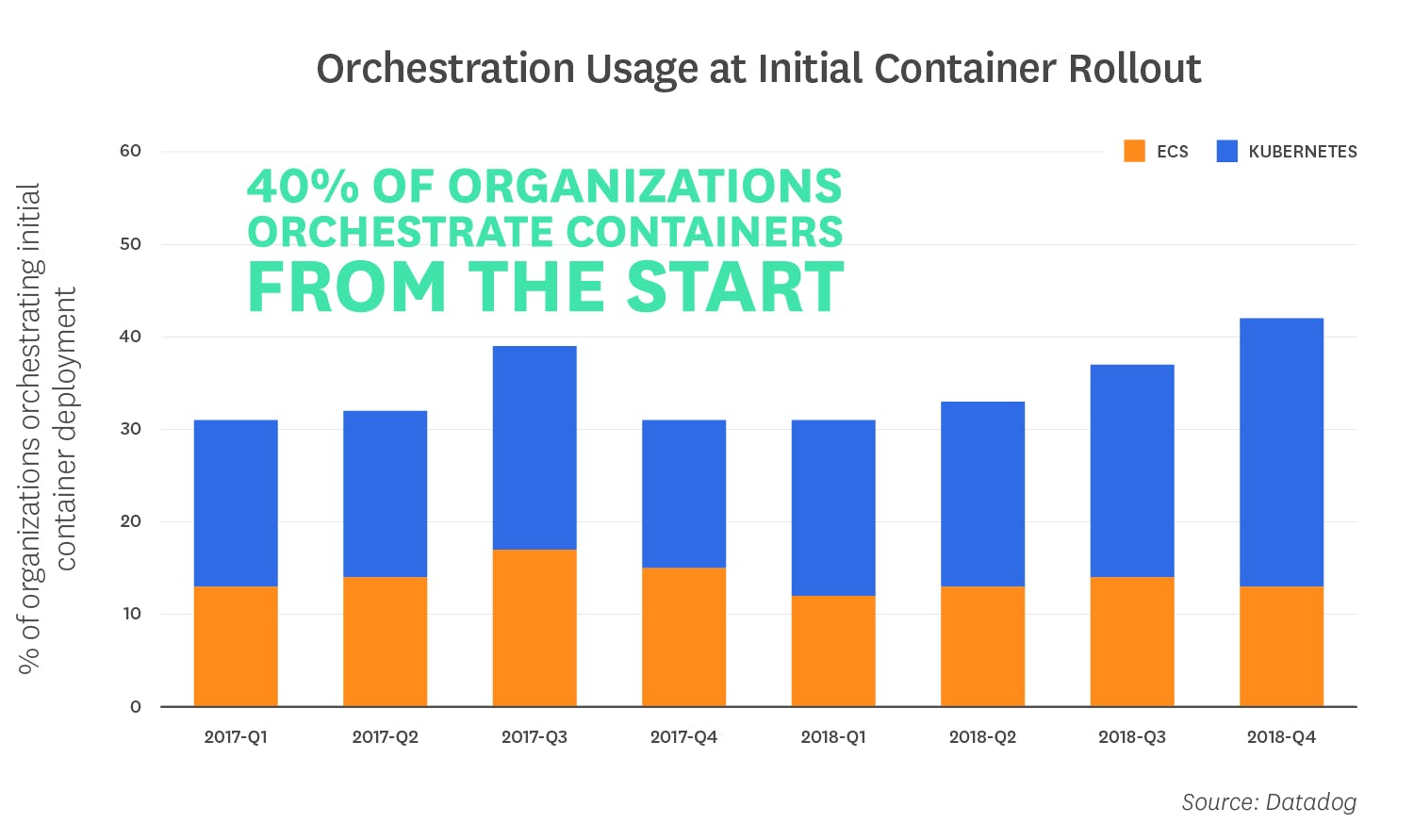 Orchestration Usage at Initial Container Rollout

ECS KUBERNETES

40% OF ORGANIZATIONS ORCHESTRATE CONTAINERS FROM THE START

% of organizations orchestrating initial container deployment

60
50
40
30
20
10
0

2017-Q1
2017-Q2
2017-Q3
2017-Q4
2018-Q1
2018-Q2
2018-Q3
2018-Q4

Source: Datadog